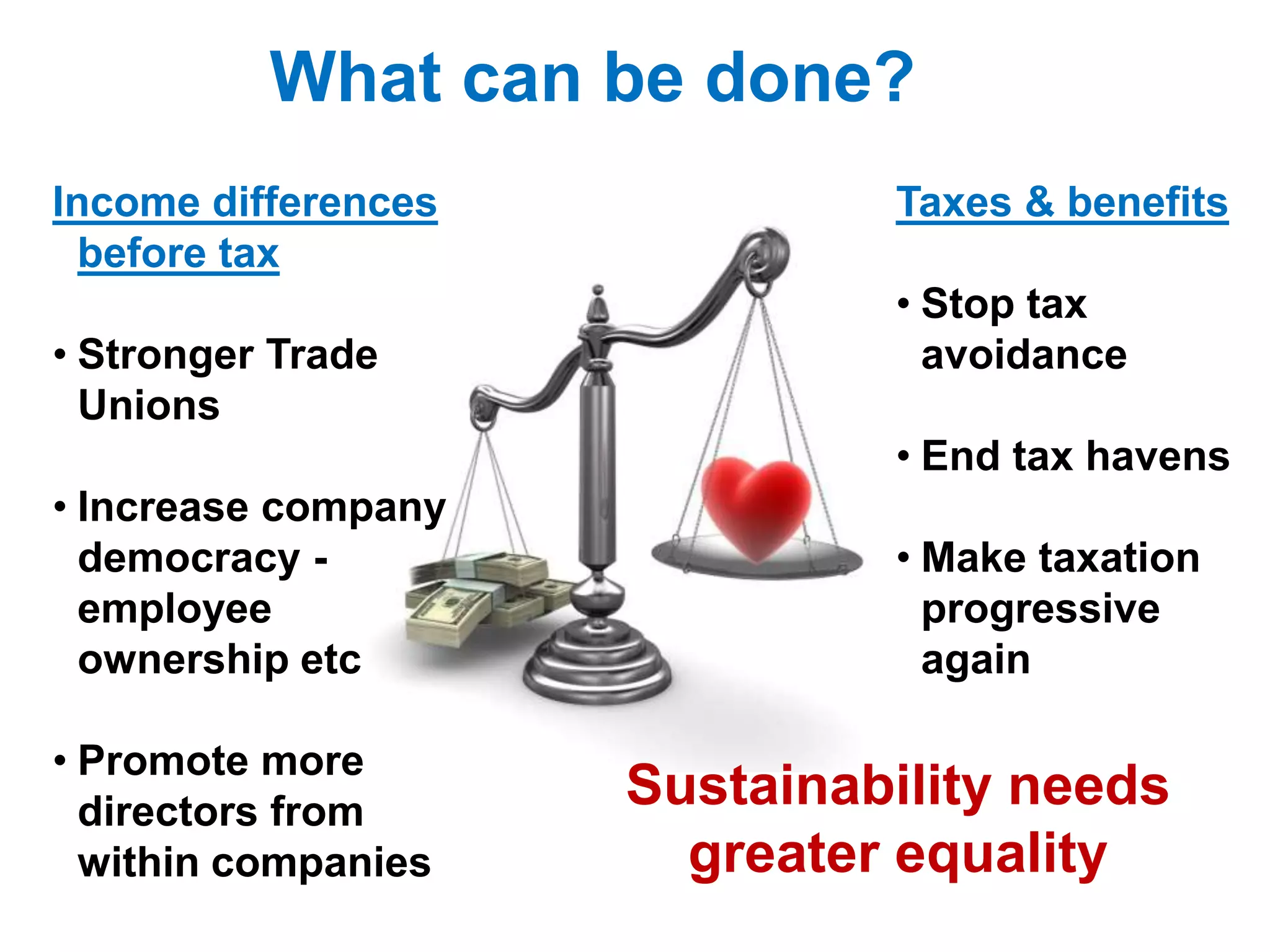 What can be done?

Income differences before tax

• Stronger Trade Unions

• Increase company democracy - employee ownership etc

• Promote more directors from within companies

Taxes & benefits

• Stop tax avoidance

• End tax havens

• Make taxation progressive again

Sustainability needs greater equality